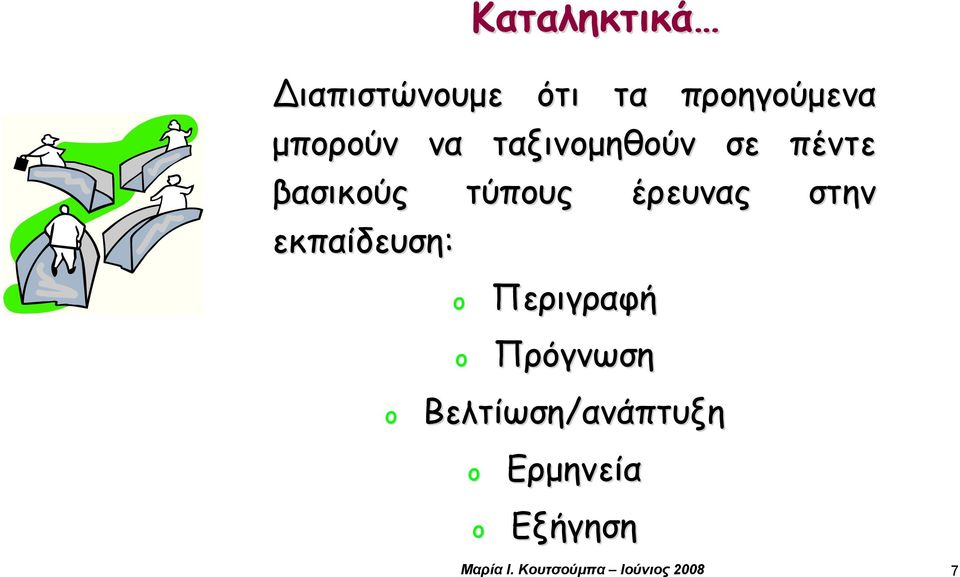 Καταληκτικά…

Διαπιστώνουμε ότι τα προηγούμενα μπορούν να ταξινομηθούν σε πέντε βασικούς τύπους έρευνας στην εκπαίδευση:

o Περιγραφή
o Πρόγνωση
o Βελτίωση/ανάπτυξη
o Ερμηνεία
o Εξήγηση

Μαρία Ι. Κουτσούμπα – Ιούνιος 2008

7